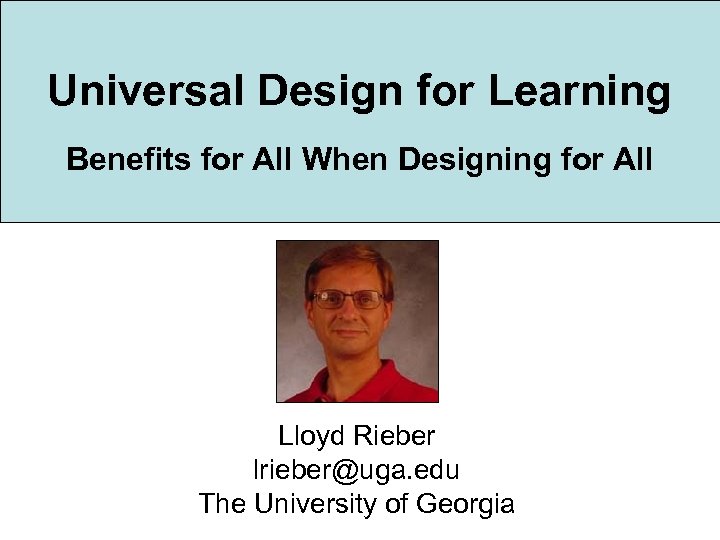 Universal Design for Learning

Benefits for All When Designing for All

Lloyd Rieber
lrieber@uga.edu
The University of Georgia